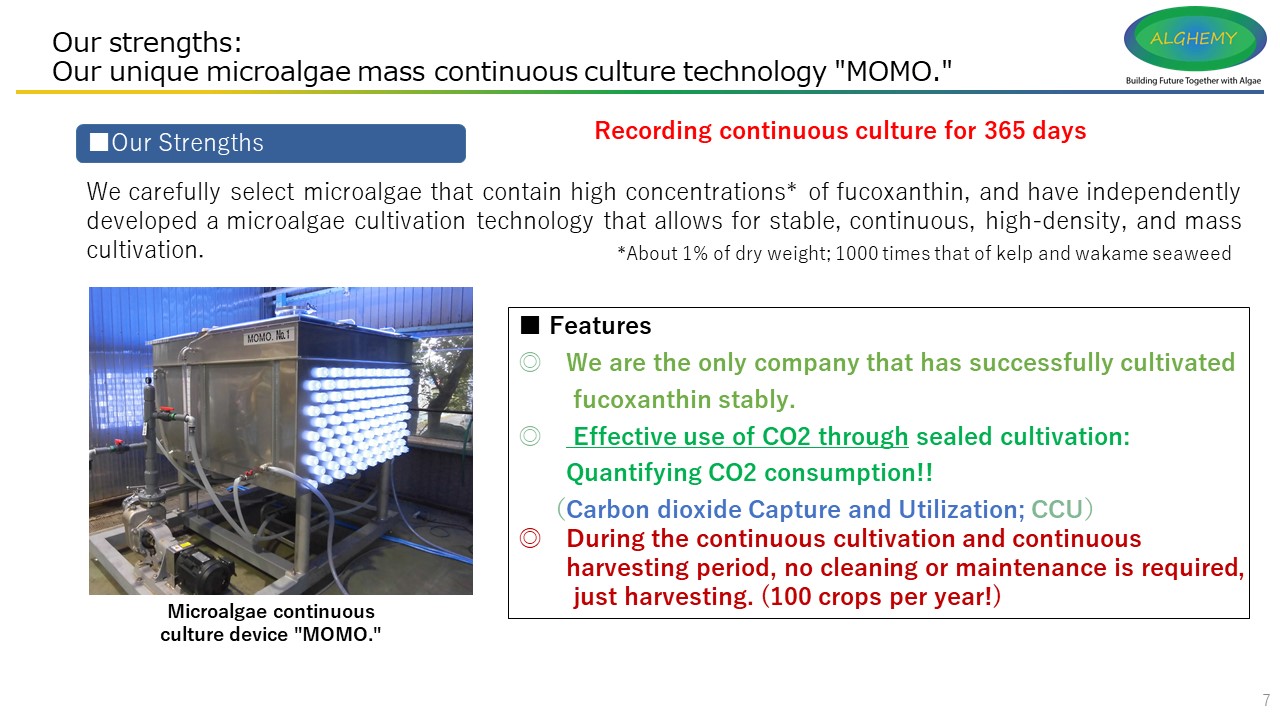 Our strengths:
Our unique microalgae mass continuous culture technology "MOMO."

ALGHEMY
Building Future Together with Algae

■Our Strengths

Recording continuous culture for 365 days

We carefully select microalgae that contain high concentrations* of fucoxanthin, and have independently developed a microalgae cultivation technology that allows for stable, continuous, high-density, and mass cultivation.

*About 1% of dry weight; 1000 times that of kelp and wakame seaweed

MOMO. No.1

Microalgae continuous culture device "MOMO."

■ Features
◎ We are the only company that has successfully cultivated fucoxanthin stably.
◎ Effective use of CO2 through sealed cultivation: Quantifying CO2 consumption!!
（Carbon dioxide Capture and Utilization; CCU）
◎ During the continuous cultivation and continuous harvesting period, no cleaning or maintenance is required, just harvesting. (100 crops per year!)

7